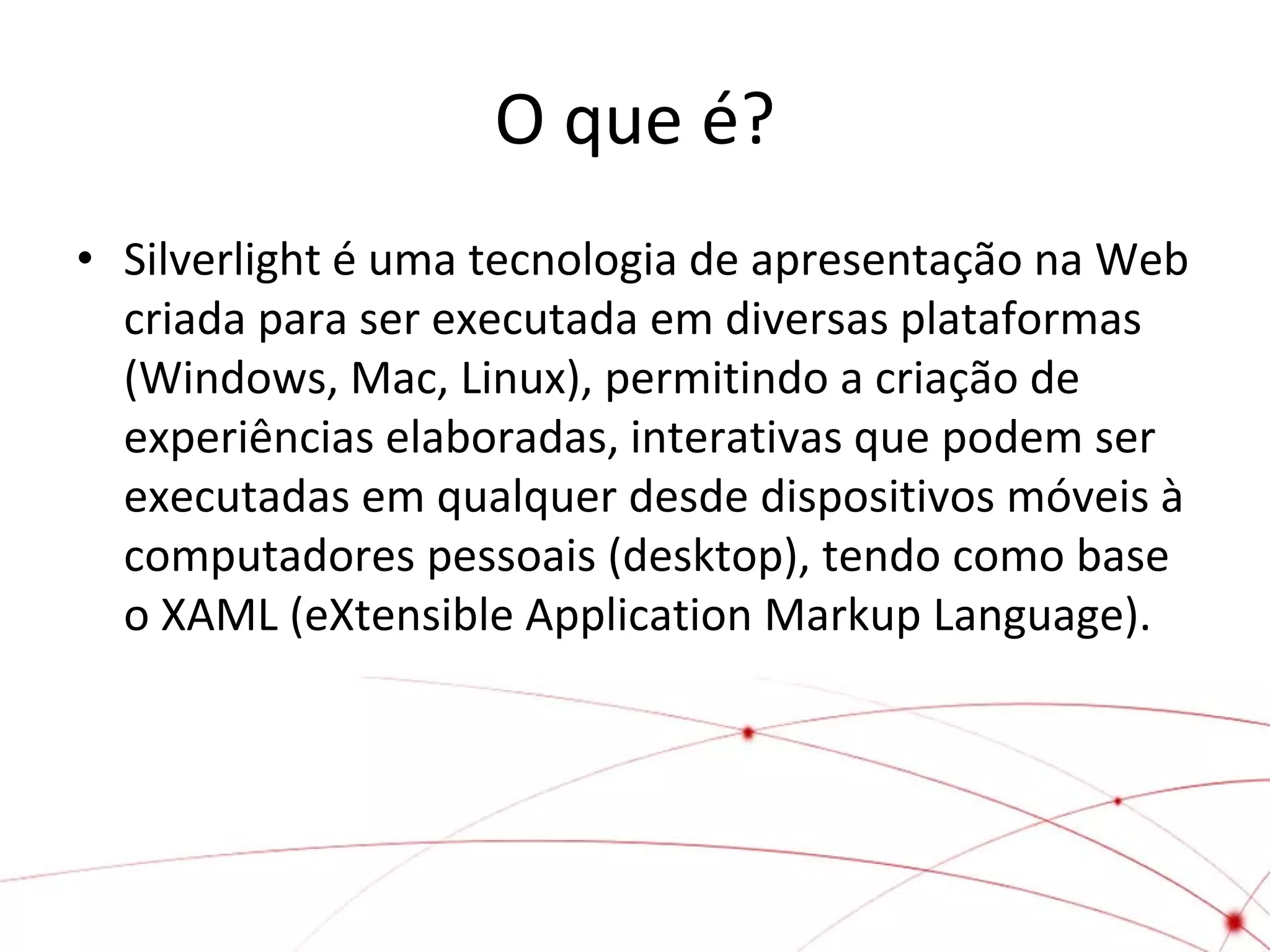 O que é?

• Silverlight é uma tecnologia de apresentação na Web criada para ser executada em diversas plataformas (Windows, Mac, Linux), permitindo a criação de experiências elaboradas, interativas que podem ser executadas em qualquer desde dispositivos móveis à computadores pessoais (desktop), tendo como base o XAML (eXtensible Application Markup Language).